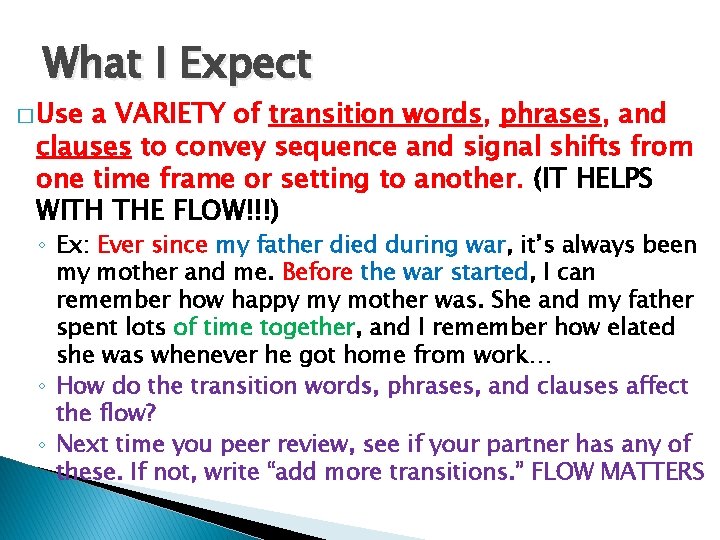 What I Expect

□ Use a VARIETY of transition words, phrases, and clauses to convey sequence and signal shifts from one time frame or setting to another. (IT HELPS WITH THE FLOW!!!)

◦ Ex: Ever since my father died during war, it's always been my mother and me. Before the war started, I can remember how happy my mother was. She and my father spent lots of time together, and I remember how elated she was whenever he got home from work…
◦ How do the transition words, phrases, and clauses affect the flow?
◦ Next time you peer review, see if your partner has any of these. If not, write "add more transitions." FLOW MATTERS